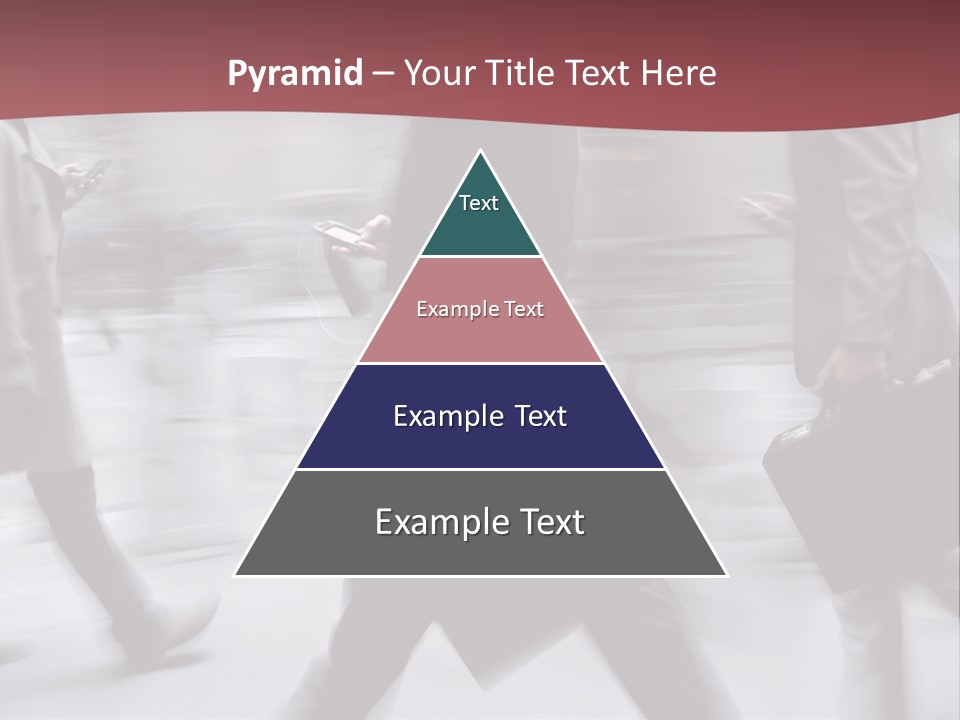 Pyramid – Your Title Text Here

Text

Example Text

Example Text

Example Text